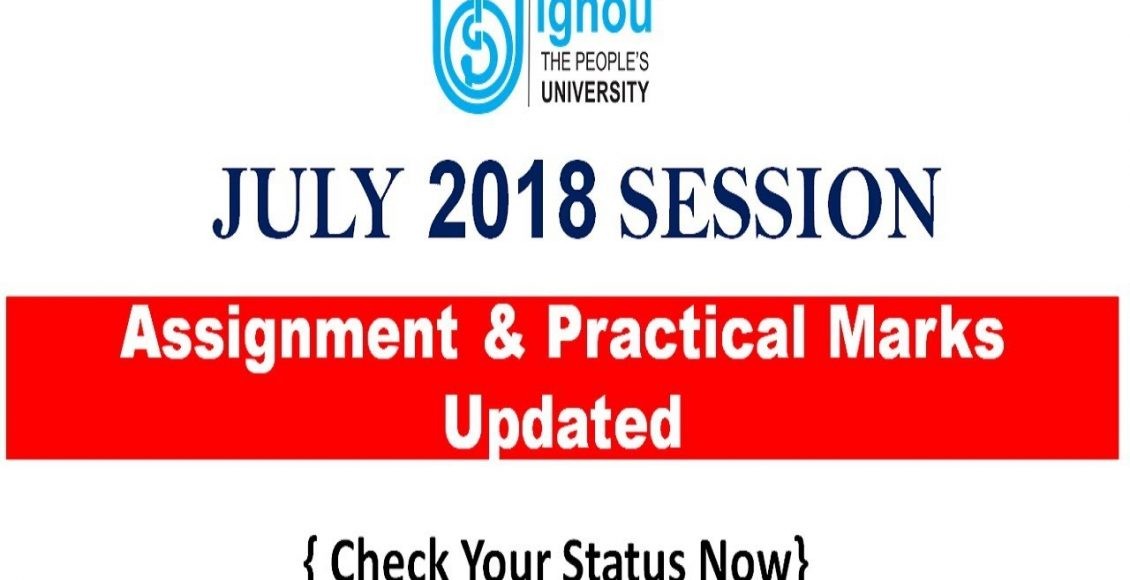 ignou
THE PEOPLE'S
UNIVERSITY

JULY 2018 SESSION

Assignment & Practical Marks Updated

{ Check Your Status Now}